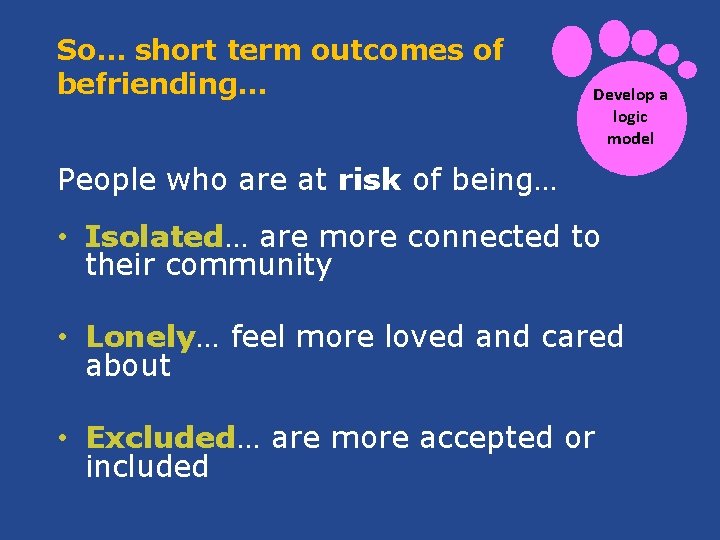 So… short term outcomes of befriending…

Develop a
logic
model

People who are at risk of being…

• Isolated… are more connected to their community

• Lonely… feel more loved and cared about

• Excluded… are more accepted or included